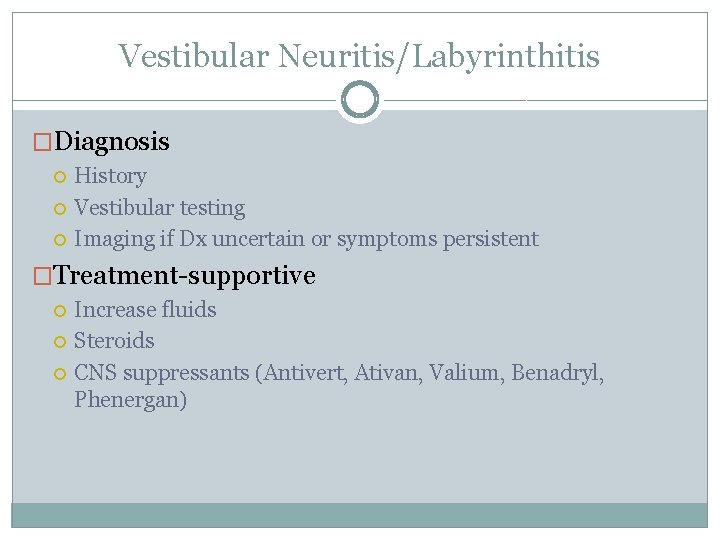 Vestibular Neuritis/Labyrinthitis

Diagnosis
History
Vestibular testing
Imaging if Dx uncertain or symptoms persistent

Treatment-supportive
Increase fluids
Steroids
CNS suppressants (Antivert, Ativan, Valium, Benadryl, Phenergan)